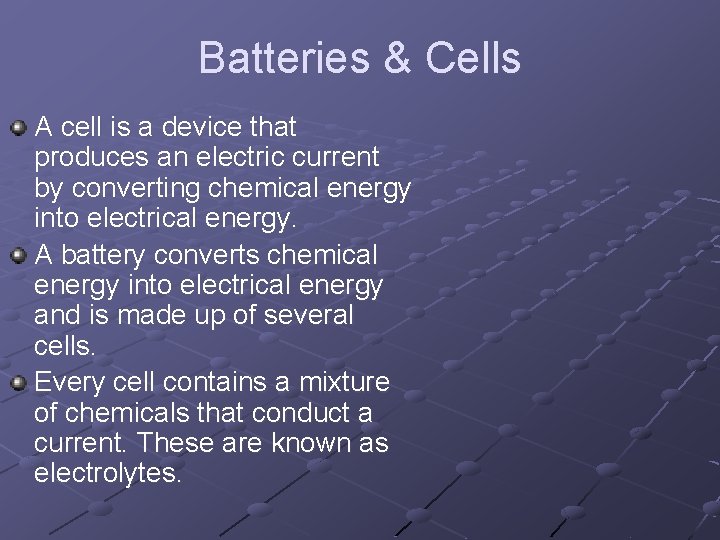 Batteries & Cells

A cell is a device that produces an electric current by converting chemical energy into electrical energy.

A battery converts chemical energy into electrical energy and is made up of several cells.

Every cell contains a mixture of chemicals that conduct a current. These are known as electrolytes.